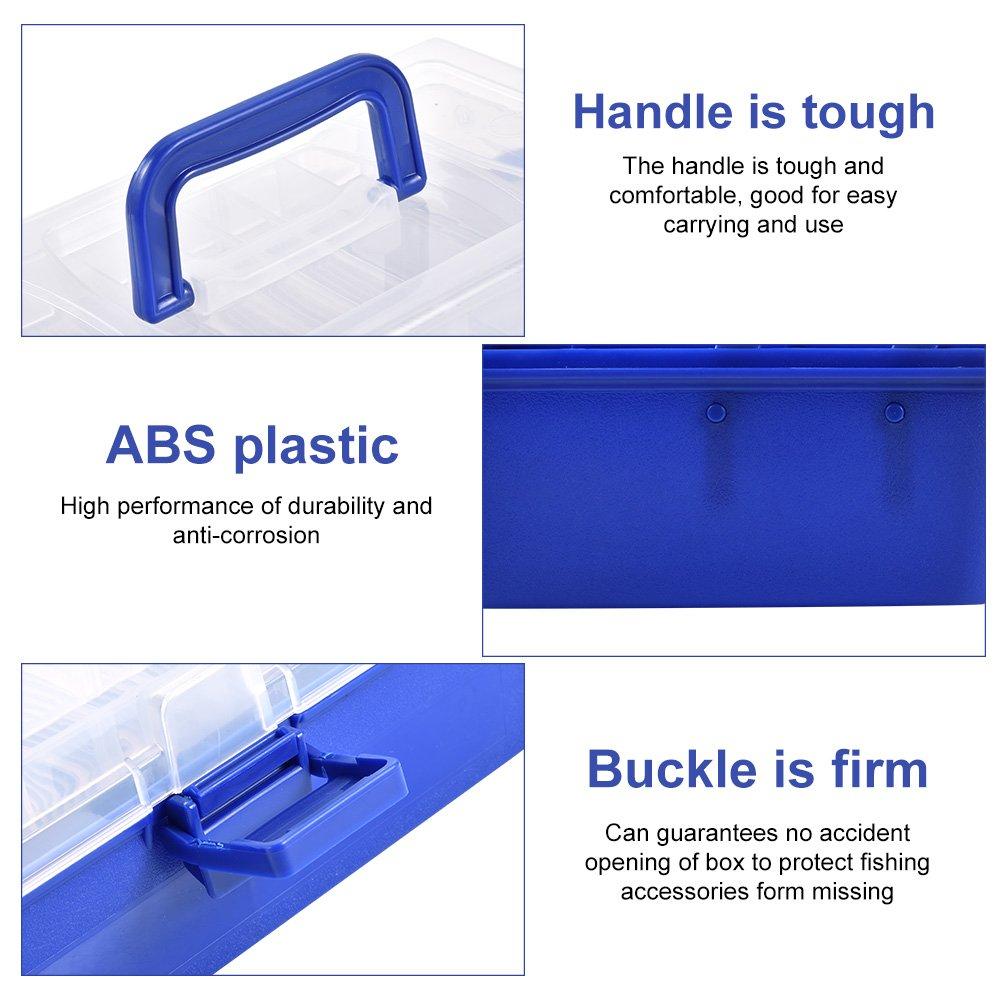 Handle is tough

The handle is tough and comfortable, good for easy carrying and use

ABS plastic

High performance of durability and anti-corrosion

Buckle is firm

Can guarantees no accident opening of box to protect fishing accessories form missing